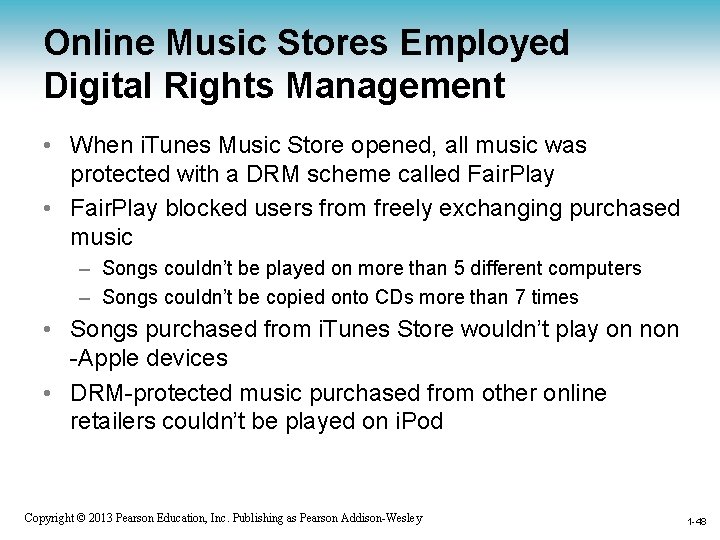 Online Music Stores Employed Digital Rights Management

• When iTunes Music Store opened, all music was protected with a DRM scheme called FairPlay

• FairPlay blocked users from freely exchanging purchased music

– Songs couldn't be played on more than 5 different computers

– Songs couldn't be copied onto CDs more than 7 times

• Songs purchased from iTunes Store wouldn't play on non -Apple devices

• DRM-protected music purchased from other online retailers couldn't be played on iPod

Copyright © 2013 Pearson Education, Inc. Publishing as Pearson Addison-Wesley

1-48